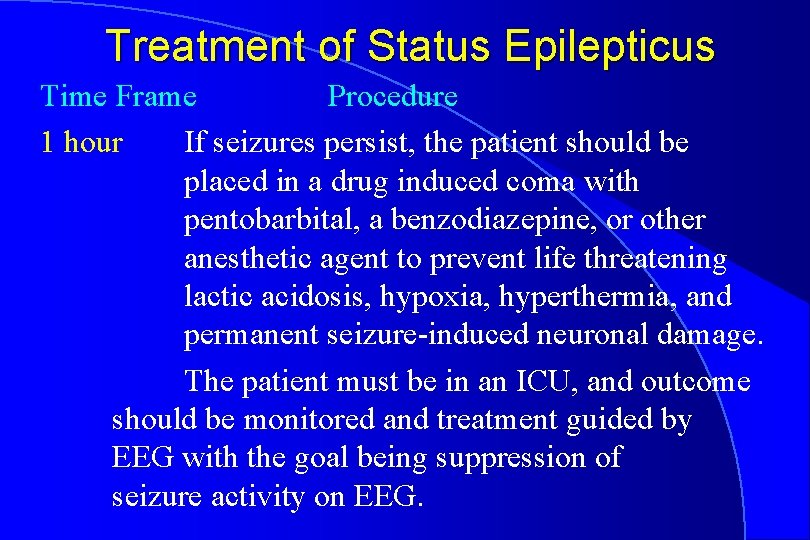 Treatment of Status Epilepticus

Time Frame Procedure

1 hour If seizures persist, the patient should be placed in a drug induced coma with pentobarbital, a benzodiazepine, or other anesthetic agent to prevent life threatening lactic acidosis, hypoxia, hyperthermia, and permanent seizure-induced neuronal damage.

The patient must be in an ICU, and outcome should be monitored and treatment guided by EEG with the goal being suppression of seizure activity on EEG.